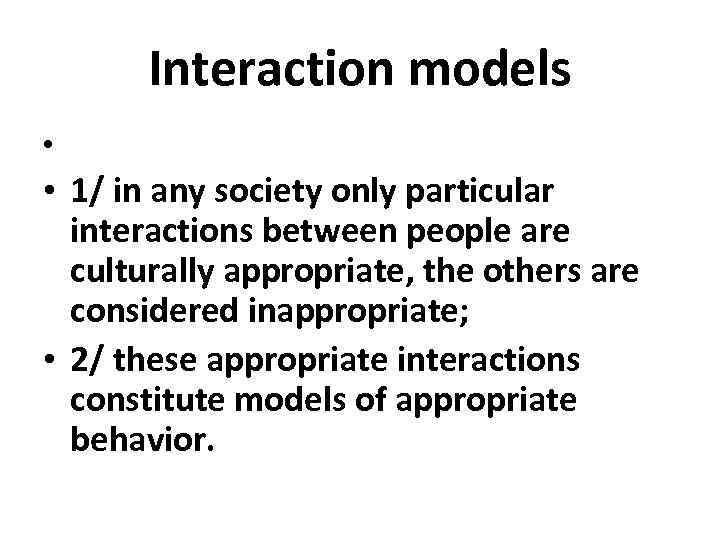 Interaction models

•

• 1/ in any society only particular interactions between people are culturally appropriate, the others are considered inappropriate;

• 2/ these appropriate interactions constitute models of appropriate behavior.